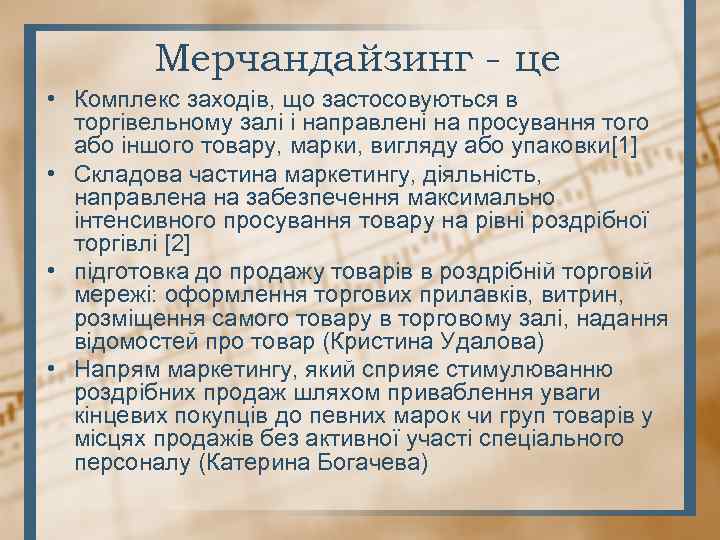 Мерчандайзинг - це

• Комплекс заходів, що застосовуються в торгівельному залі і направлені на просування того або іншого товару, марки, вигляду або упаковки[1]
• Складова частина маркетингу, діяльність, направлена на забезпечення максимально інтенсивного просування товару на рівні роздрібної торгівлі [2]
• підготовка до продажу товарів в роздрібній торговій мережі: оформлення торгових прилавків, витрин, розміщення самого товару в торговому залі, надання відомостей про товар (Кристина Удалова)
• Напрям маркетингу, який сприяє стимулюванню роздрібних продаж шляхом приваблення уваги кінцевих покупців до певних марок чи груп товарів у місцях продажів без активної участі спеціального персоналу (Катерина Богачева)